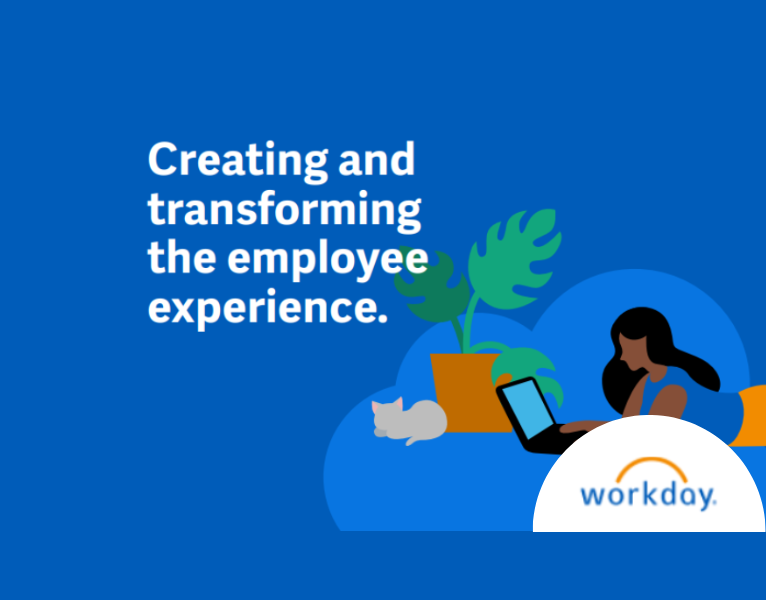 Creating and transforming the employee experience.

workday.